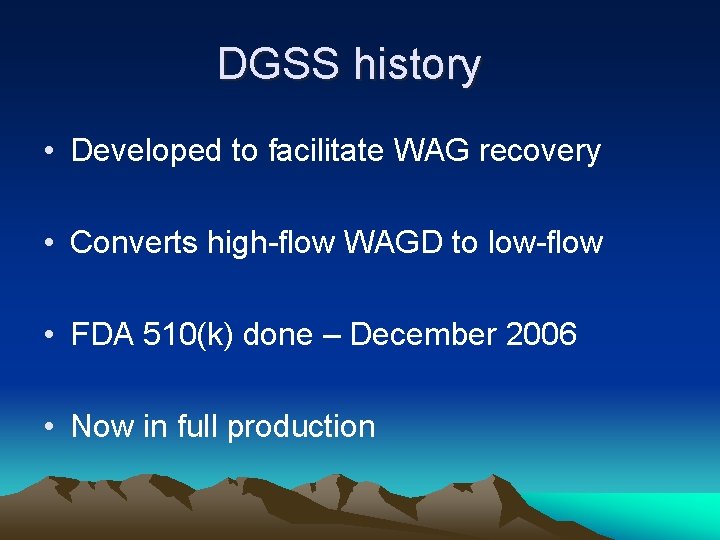 DGSS history

• Developed to facilitate WAG recovery

• Converts high-flow WAGD to low-flow

• FDA 510(k) done – December 2006

• Now in full production